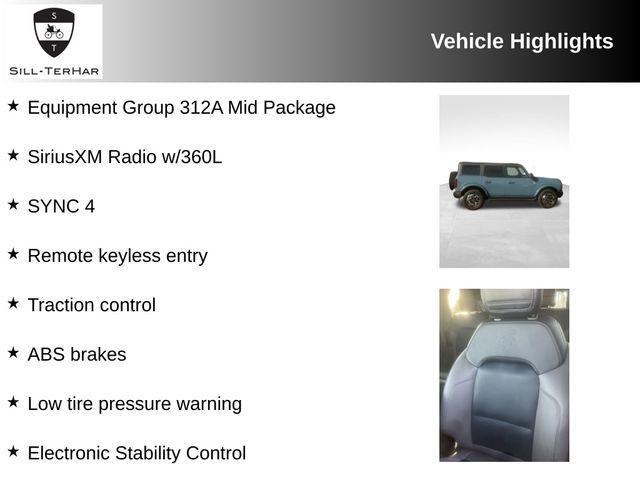 S
T
SILL-TERHAR

Vehicle Highlights

★ Equipment Group 312A Mid Package

★ SiriusXM Radio w/360L

★ SYNC 4

★ Remote keyless entry

★ Traction control

★ ABS brakes

★ Low tire pressure warning

★ Electronic Stability Control